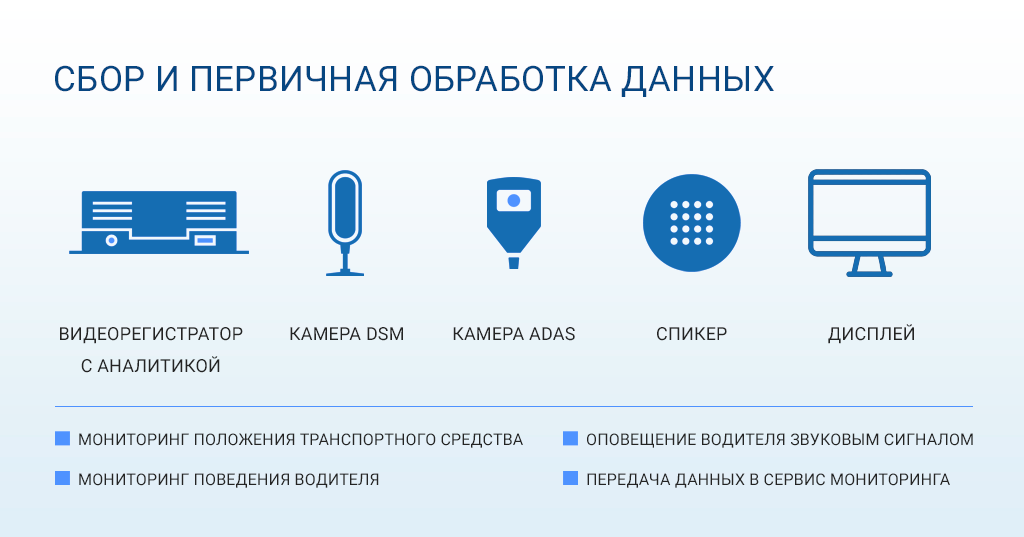 СБОР И ПЕРВИЧНАЯ ОБРАБОТКА ДАННЫХ

ВИДЕОРЕГИСТРАТОР С АНАЛИТИКОЙ

КАМЕРА DSM

КАМЕРА ADAS

СПИКЕР

ДИСПЛЕЙ

МОНИТОРИНГ ПОЛОЖЕНИЯ ТРАНСПОРТНОГО СРЕДСТВА

МОНИТОРИНГ ПОВЕДЕНИЯ ВОДИТЕЛЯ

ОПОВЕЩЕНИЕ ВОДИТЕЛЯ ЗВУКОВЫМ СИГНАЛОМ

ПЕРЕДАЧА ДАННЫХ В СЕРВИС МОНИТОРИНГА